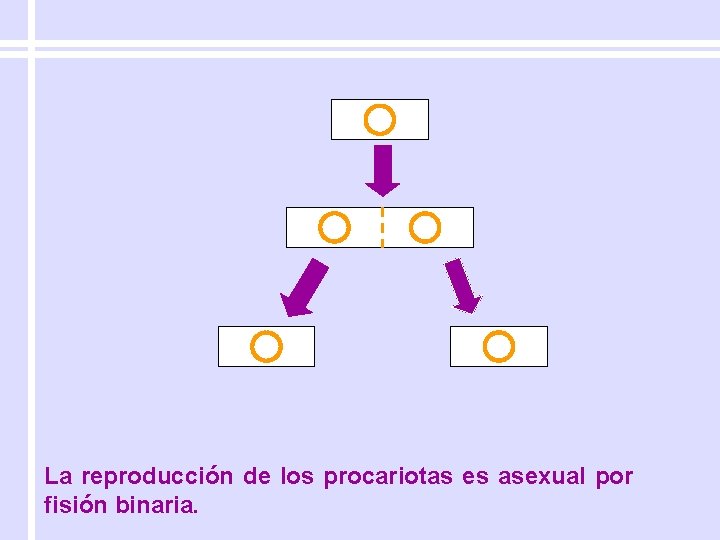 La reproducción de los procariotas es asexual por fisión binaria.